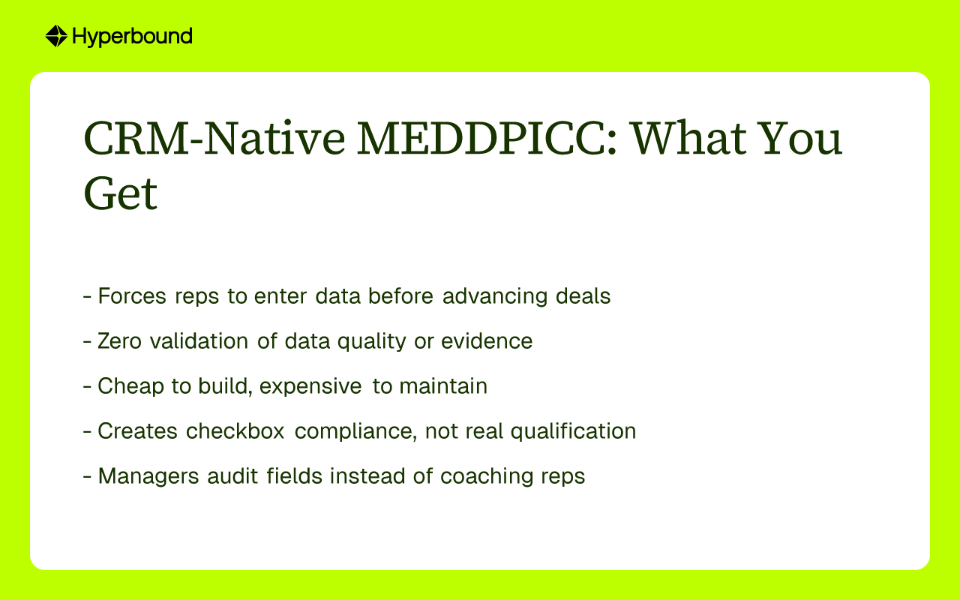 Hyperbound

CRM-Native MEDDPICC: What You Get

- Forces reps to enter data before advancing deals

- Zero validation of data quality or evidence

- Cheap to build, expensive to maintain

- Creates checkbox compliance, not real qualification

- Managers audit fields instead of coaching reps